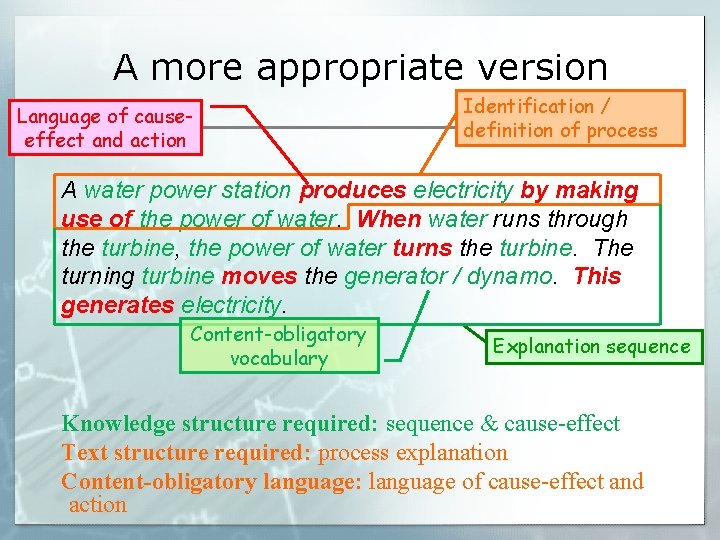 A more appropriate version

Language of cause-effect and action

Identification / definition of process

A water power station produces electricity by making use of the power of water. When water runs through the turbine, the power of water turns the turbine. The turning turbine moves the generator / dynamo. This generates electricity.

Content-obligatory vocabulary

Explanation sequence

Knowledge structure required: sequence & cause-effect
Text structure required: process explanation
Content-obligatory language: language of cause-effect and action